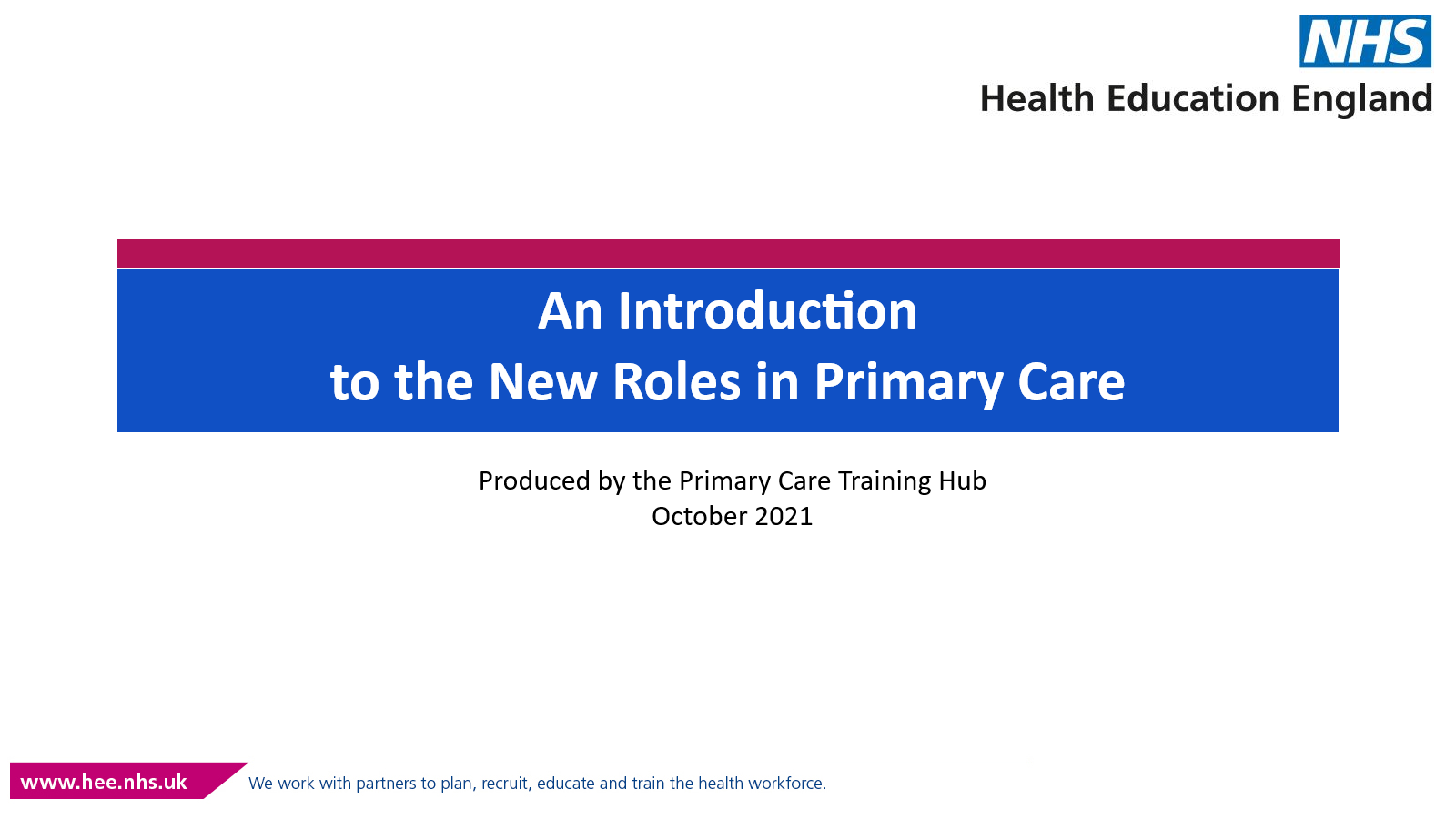 NHS
Health Education England

An Introduction
to the New Roles in Primary Care

Produced by the Primary Care Training Hub
October 2021

www.hee.nhs.uk

We work with partners to plan, recruit, educate and train the health workforce.